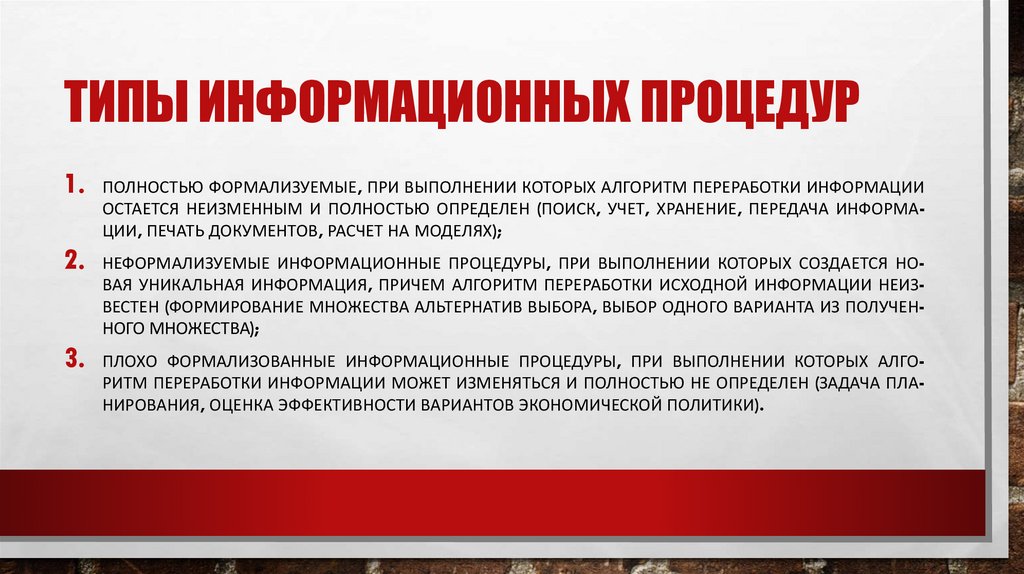 ТИПЫ ИНФОРМАЦИОННЫХ ПРОЦЕДУР

1. ПОЛНОСТЬЮ ФОРМАЛИЗУЕМЫЕ, ПРИ ВЫПОЛНЕНИИ КОТОРЫХ АЛГОРИТМ ПЕРЕРАБОТКИ ИНФОРМАЦИИ ОСТАЕТСЯ НЕИЗМЕННЫМ И ПОЛНОСТЬЮ ОПРЕДЕЛЕН (ПОИСК, УЧЕТ, ХРАНЕНИЕ, ПЕРЕДАЧА ИНФОРМАЦИИ, ПЕЧАТЬ ДОКУМЕНТОВ, РАСЧЕТ НА МОДЕЛЯХ);

2. НЕФОРМАЛИЗУЕМЫЕ ИНФОРМАЦИОННЫЕ ПРОЦЕДУРЫ, ПРИ ВЫПОЛНЕНИИ КОТОРЫХ СОЗДАЕТСЯ НОВАЯ УНИКАЛЬНАЯ ИНФОРМАЦИЯ, ПРИЧЕМ АЛГОРИТМ ПЕРЕРАБОТКИ ИСХОДНОЙ ИНФОРМАЦИИ НЕИЗВЕСТЕН (ФОРМИРОВАНИЕ МНОЖЕСТВА АЛЬТЕРНАТИВ ВЫБОРА, ВЫБОР ОДНОГО ВАРИАНТА ИЗ ПОЛУЧЕННОГО МНОЖЕСТВА);

3. ПЛОХО ФОРМАЛИЗОВАННЫЕ ИНФОРМАЦИОННЫЕ ПРОЦЕДУРЫ, ПРИ ВЫПОЛНЕНИИ КОТОРЫХ АЛГОРИТМ ПЕРЕРАБОТКИ ИНФОРМАЦИИ МОЖЕТ ИЗМЕНЯТЬСЯ И ПОЛНОСТЬЮ НЕ ОПРЕДЕЛЕН (ЗАДАЧА ПЛАНИРОВАНИЯ, ОЦЕНКА ЭФФЕКТИВНОСТИ ВАРИАНТОВ ЭКОНОМИЧЕСКОЙ ПОЛИТИКИ).